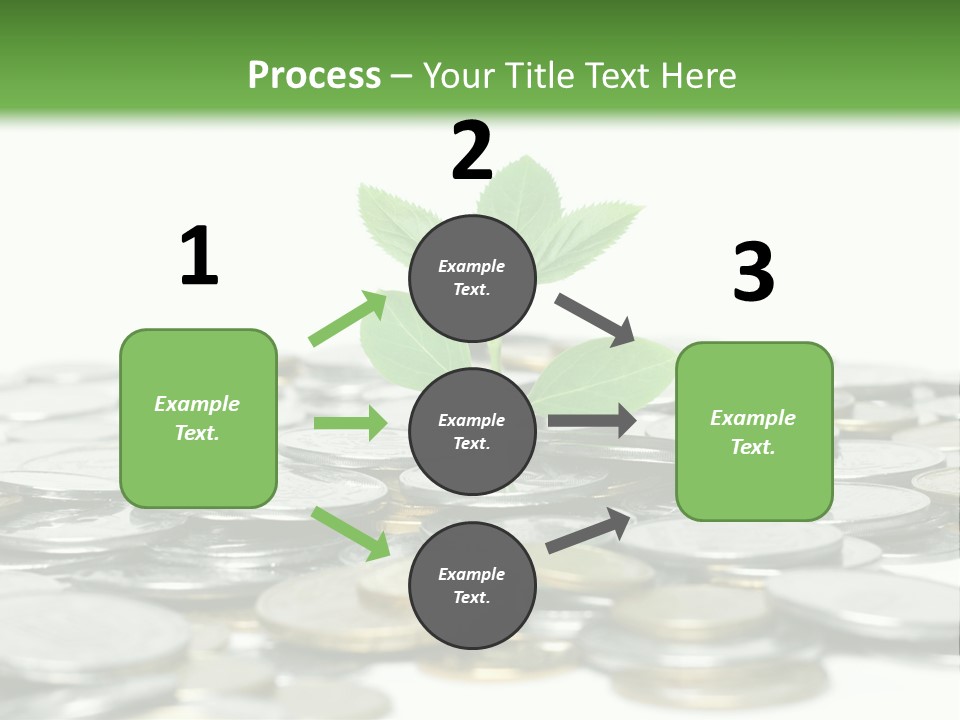 Process – Your Title Text Here

1

Example Text.

2

Example Text.

Example Text.

Example Text.

3

Example Text.